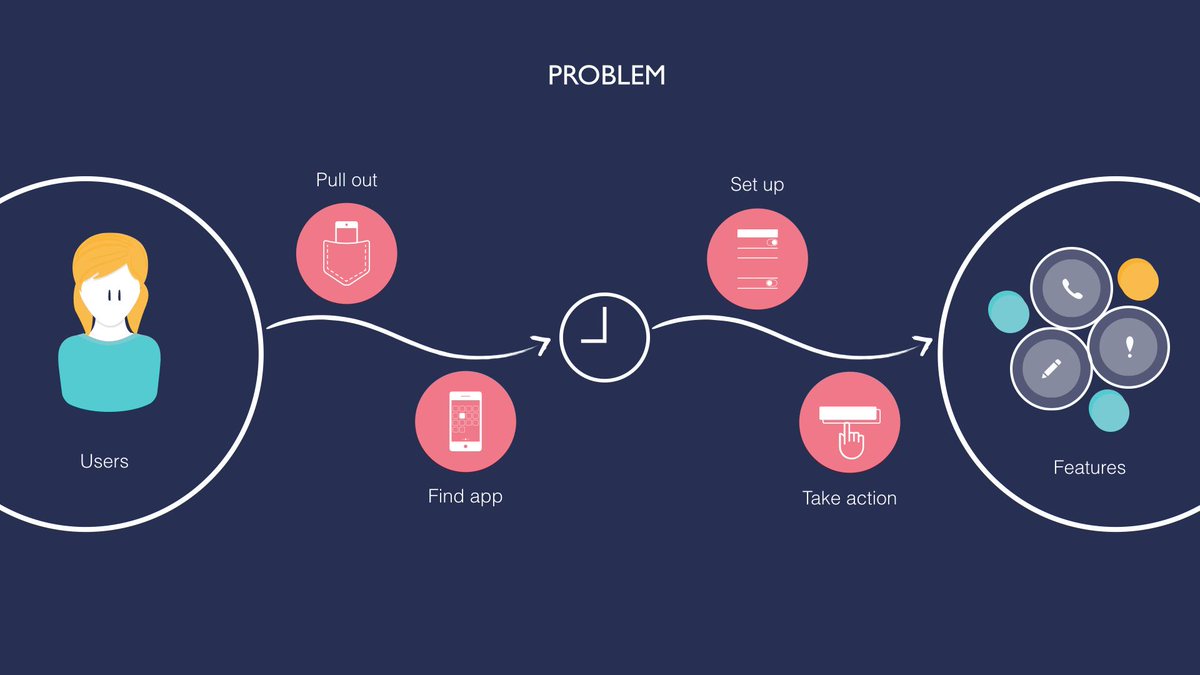 PROBLEM

Users

Pull out

Find app

Set up

Take action

Features